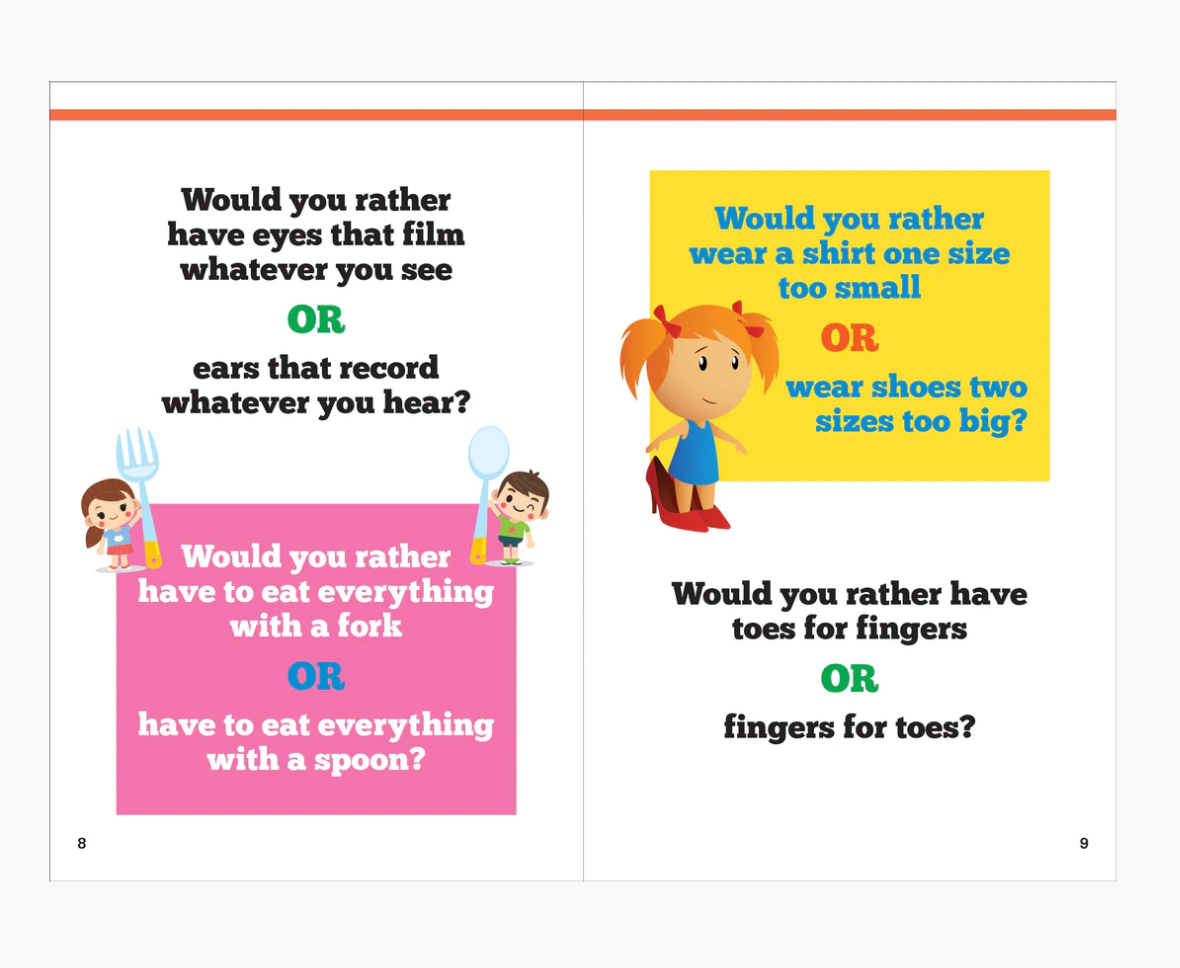 Would you rather have eyes that film whatever you see

OR

ears that record whatever you hear?

Would you rather have to eat everything with a fork

OR

have to eat everything with a spoon?

8

Would you rather wear a shirt one size too small

OR

wear shoes two sizes too big?

Would you rather have toes for fingers

OR

fingers for toes?

9